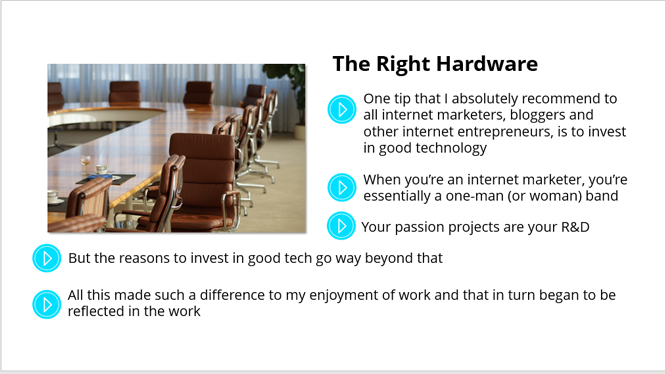 The Right Hardware

One tip that I absolutely recommend to all internet marketers, bloggers and other internet entrepreneurs, is to invest in good technology

When you're an internet marketer, you're essentially a one-man (or woman) band

Your passion projects are your R&D

But the reasons to invest in good tech go way beyond that

All this made such a difference to my enjoyment of work and that in turn began to be reflected in the work